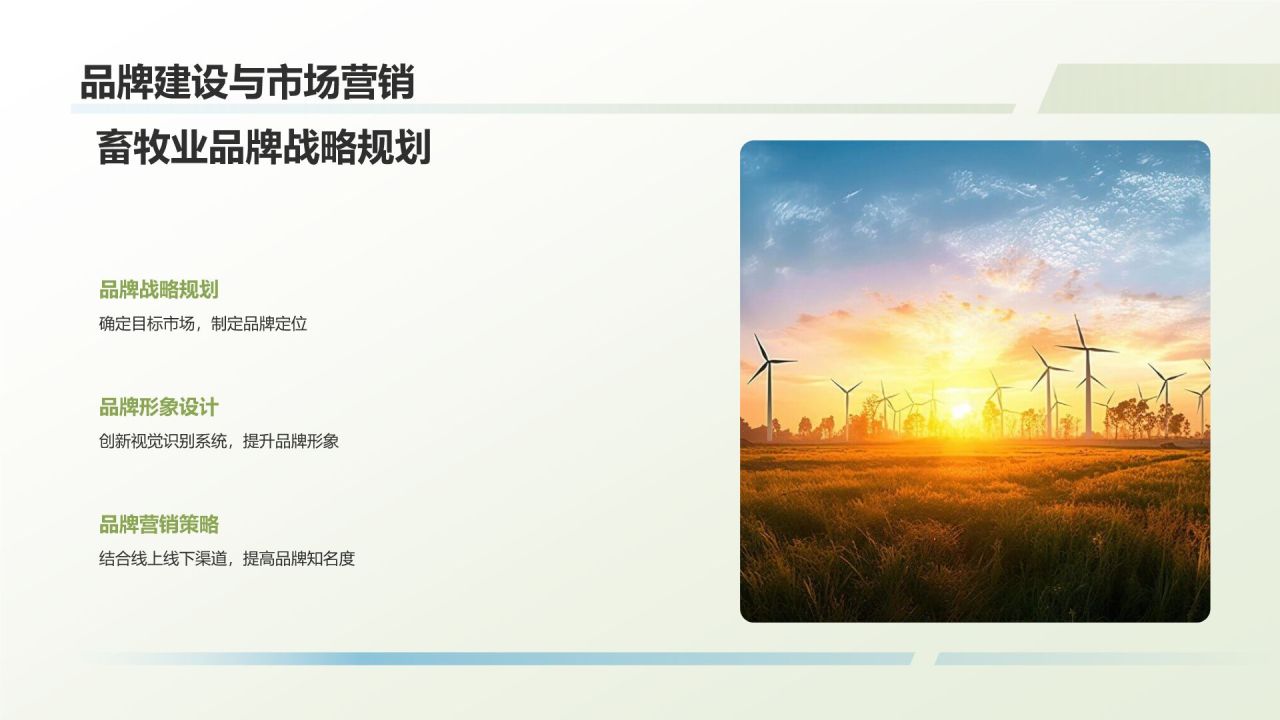 品牌建设与市场营销

畜牧业品牌战略规划

品牌战略规划
确定目标市场，制定品牌定位

品牌形象设计
创新视觉识别系统，提升品牌形象

品牌营销策略
结合线上线下渠道，提高品牌知名度